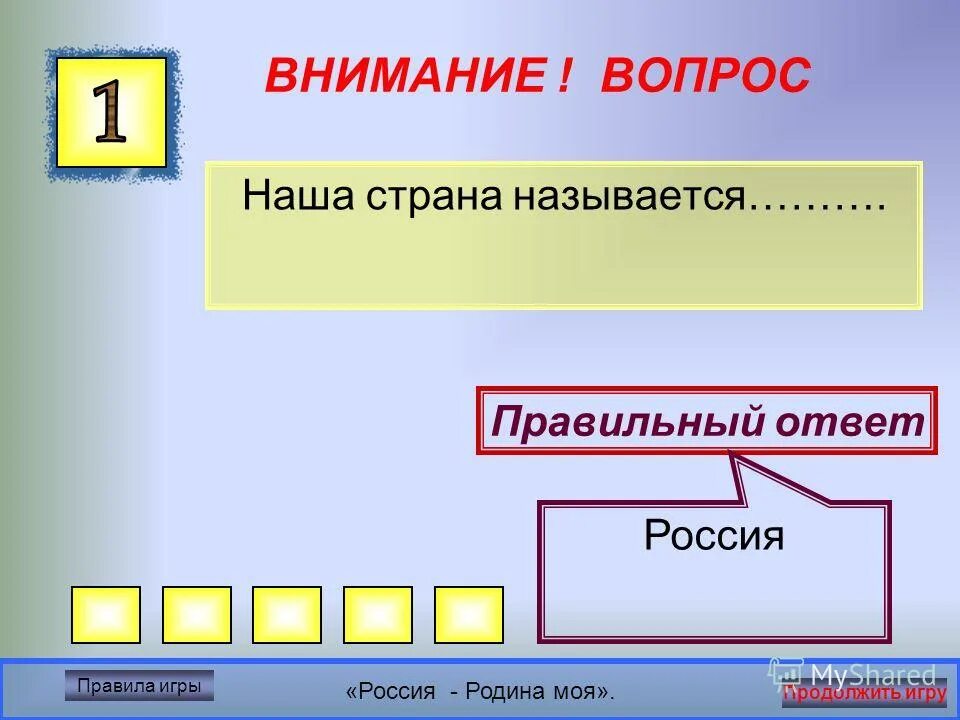 1

ВНИМАНИЕ ! ВОПРОС

Наша страна называется……….

Правильный ответ

Россия

Правила игры

«Россия - Родина моя».

MyShared

Продолжить игру